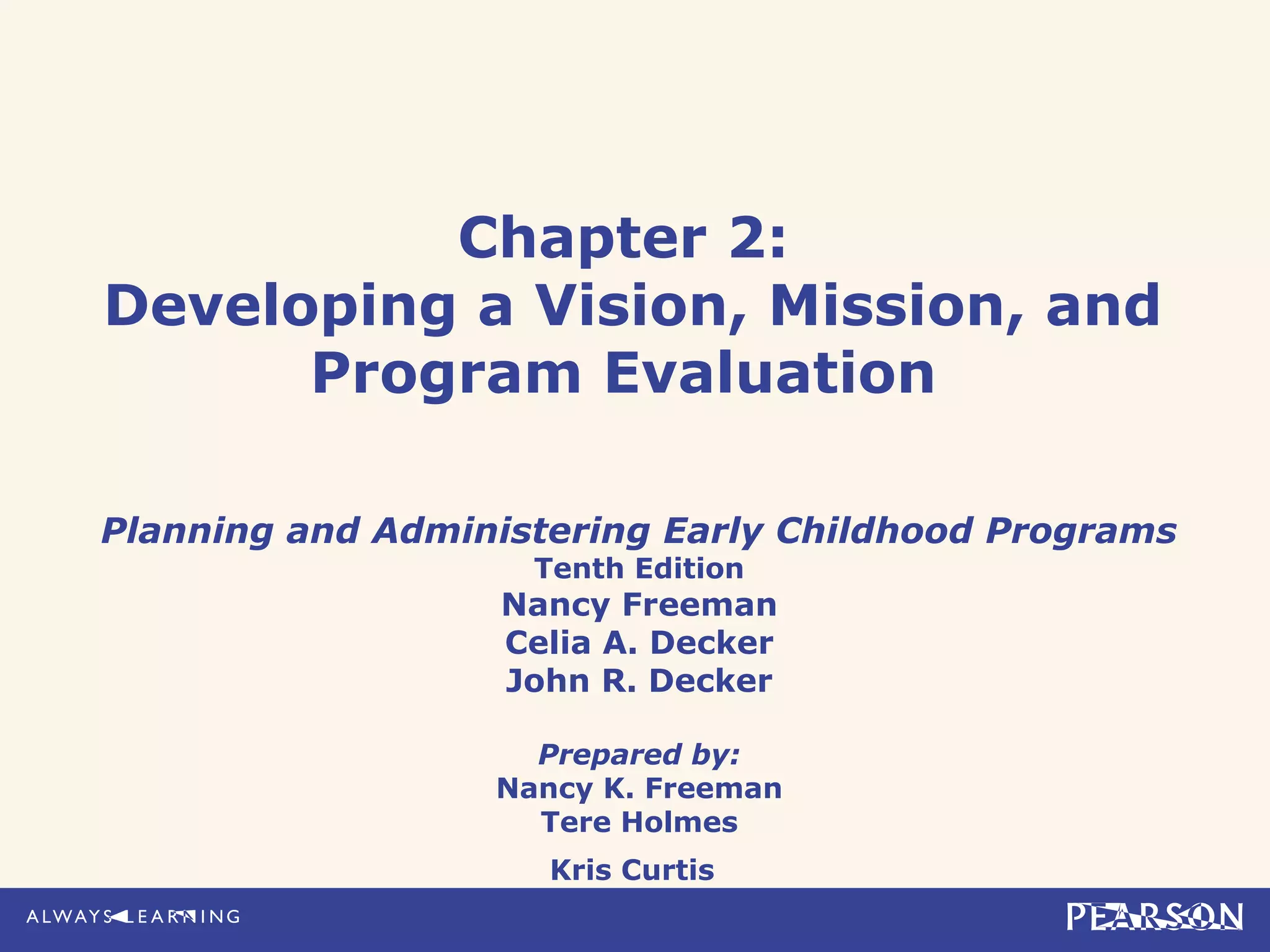 Chapter 2:
Developing a Vision, Mission, and Program Evaluation

Planning and Administering Early Childhood Programs
Tenth Edition
Nancy Freeman
Celia A. Decker
John R. Decker

Prepared by:
Nancy K. Freeman
Tere Holmes

Kris Curtis

ALWAYS LEARNING

PEARSON